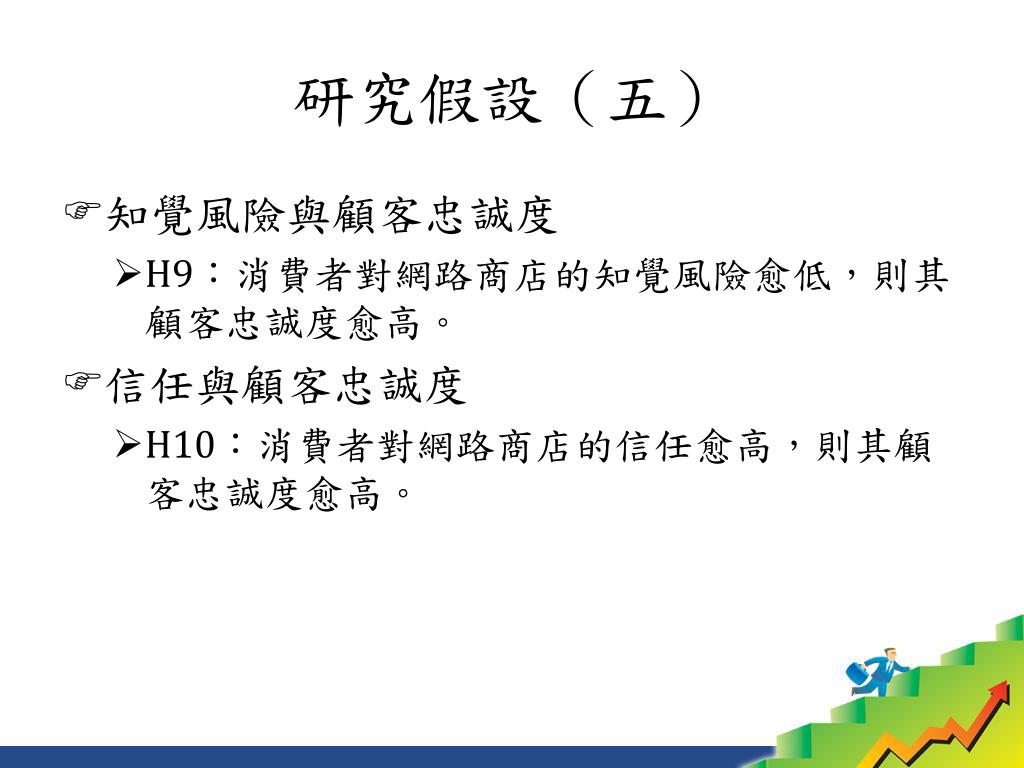 研究假設（五）

☞知覺風險與顧客忠誠度

➢H9：消費者對網路商店的知覺風險愈低，則其顧客忠誠度愈高。

☞信任與顧客忠誠度

➢H10：消費者對網路商店的信任愈高，則其顧客忠誠度愈高。